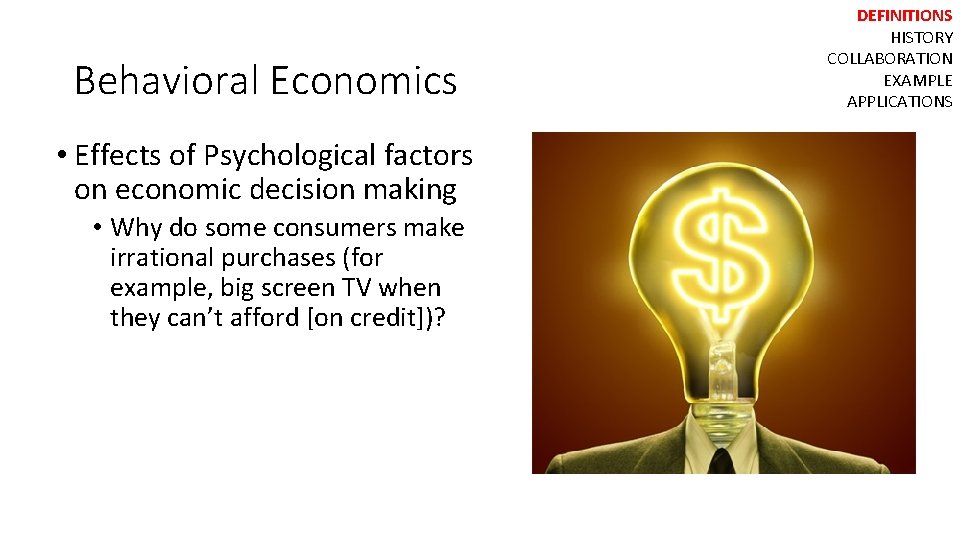 DEFINITIONS
HISTORY
COLLABORATION
EXAMPLE
APPLICATIONS

Behavioral Economics

• Effects of Psychological factors on economic decision making
  • Why do some consumers make irrational purchases (for example, big screen TV when they can't afford [on credit])?

$